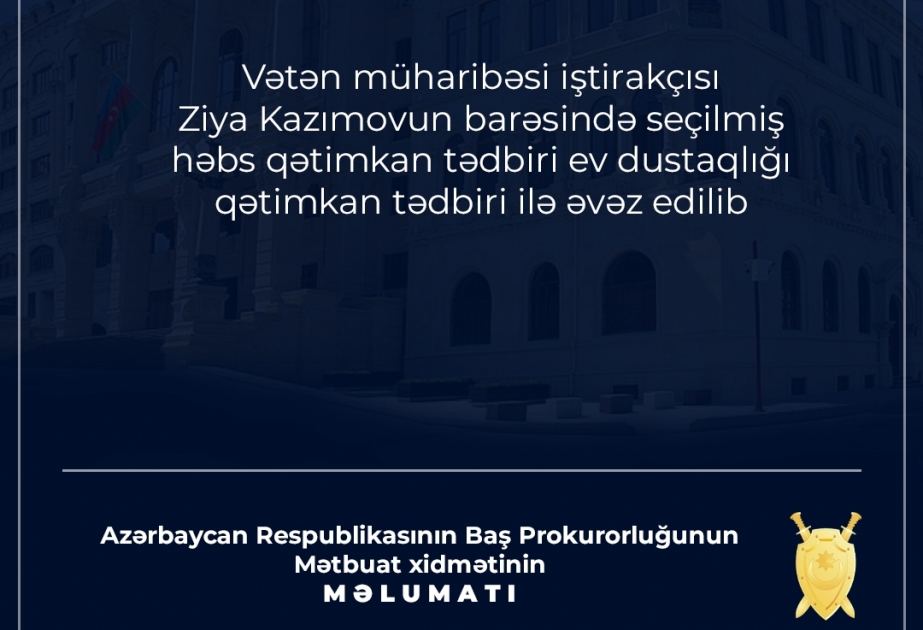 Vətən müharibəsi iştirakçısı Ziya Kazımovun barəsində seçilmiş həbs qətimkan tədbiri ev dustaqlığı qətimkan tədbiri ilə əvəz edilib

Azərbaycan Respublikasının Baş Prokurorluğunun Mətbuat xidmətinin
MƏLUMATI